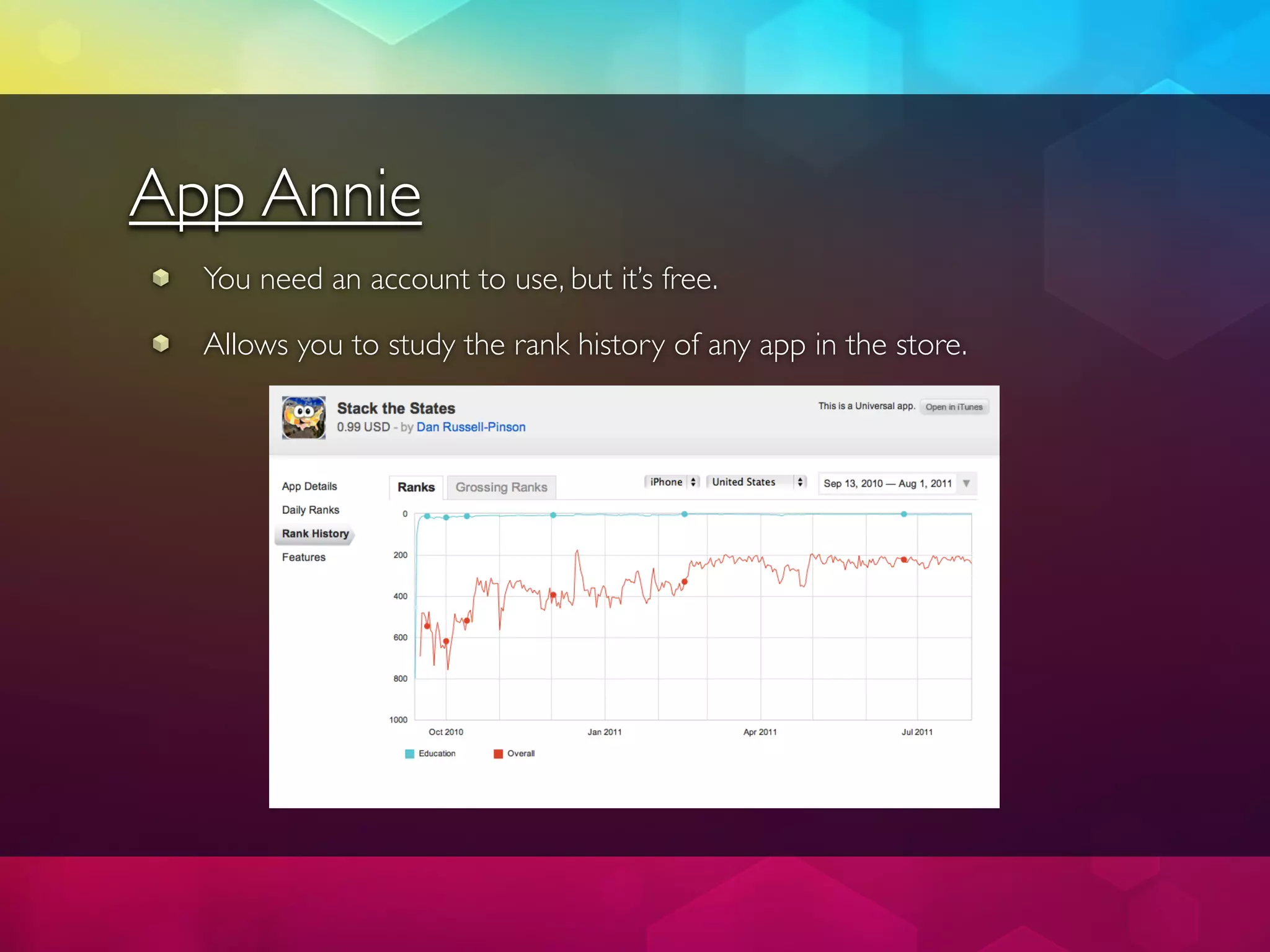 App Annie

You need an account to use, but it's free.

Allows you to study the rank history of any app in the store.

Stack the States
0.99 USD - by Dan Russell-Pinson

This is a Universal app. Open in iTunes

App Details
Daily Ranks
Rank History
Features

Ranks Grossing Ranks

iPhone United States Sep 13, 2010 — Aug 1, 2011

0
200
400
600
800
1000

Oct 2010 Jan 2011 Apr 2011 Jul 2011

Education Overall